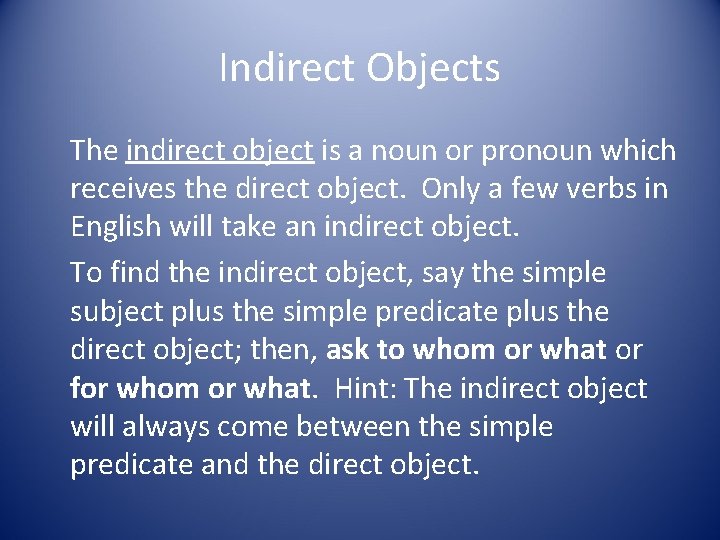 Indirect Objects

The indirect object is a noun or pronoun which receives the direct object. Only a few verbs in English will take an indirect object.

To find the indirect object, say the simple subject plus the simple predicate plus the direct object; then, ask to whom or what or for whom or what. Hint: The indirect object will always come between the simple predicate and the direct object.